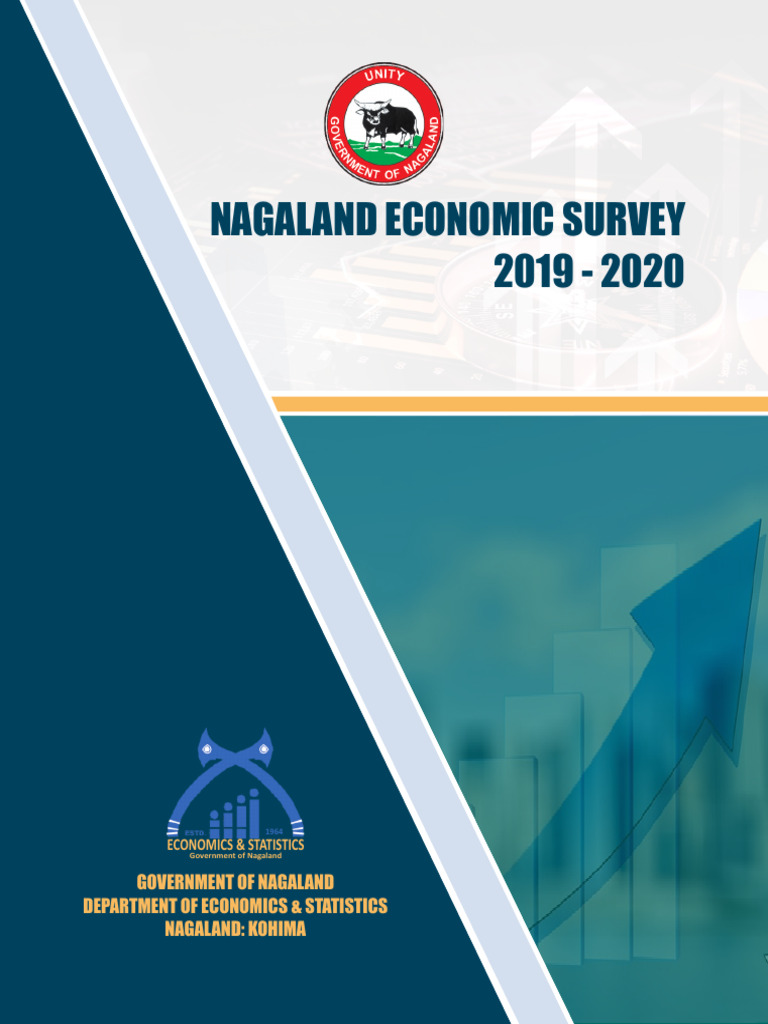 UNITY
GOVERNMENT OF NAGALAND

NAGALAND ECONOMIC SURVEY
2019 - 2020

ESTD 1964
ECONOMICS & STATISTICS
Government of Nagaland

GOVERNMENT OF NAGALAND
DEPARTMENT OF ECONOMICS & STATISTICS
NAGALAND: KOHIMA